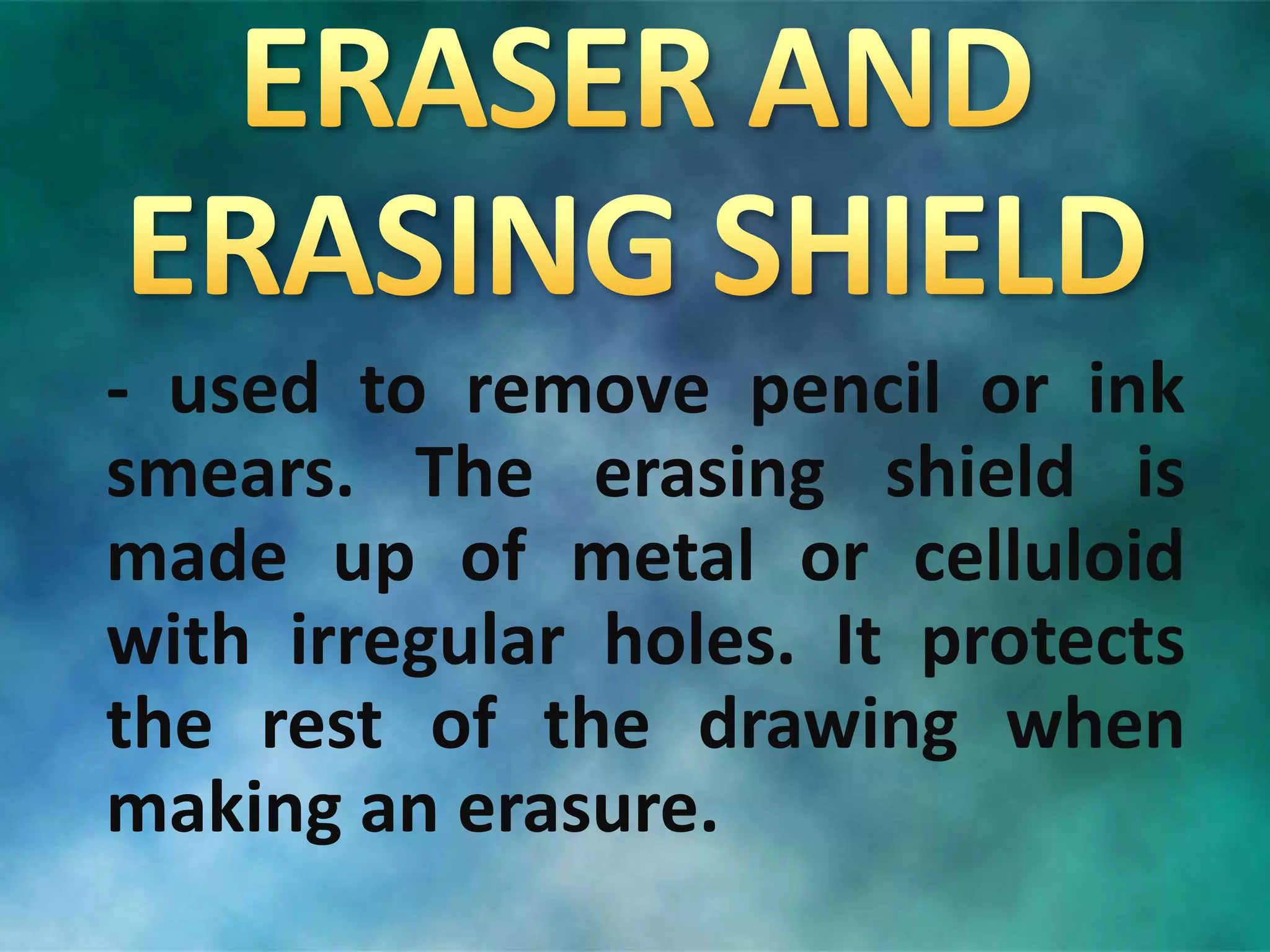 ERASER AND ERASING SHIELD

- used to remove pencil or ink smears. The erasing shield is made up of metal or celluloid with irregular holes. It protects the rest of the drawing when making an erasure.